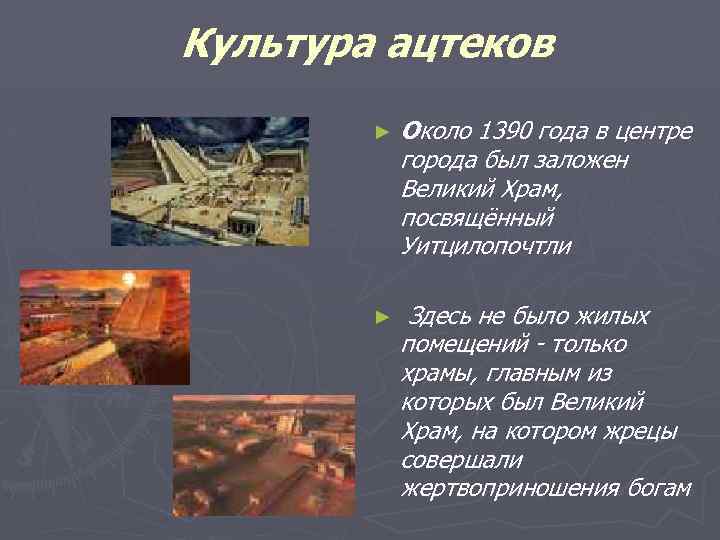 Культура ацтеков

► Около 1390 года в центре города был заложен Великий Храм, посвящённый Уитцилопочтли

► Здесь не было жилых помещений - только храмы, главным из которых был Великий Храм, на котором жрецы совершали жертвоприношения богам